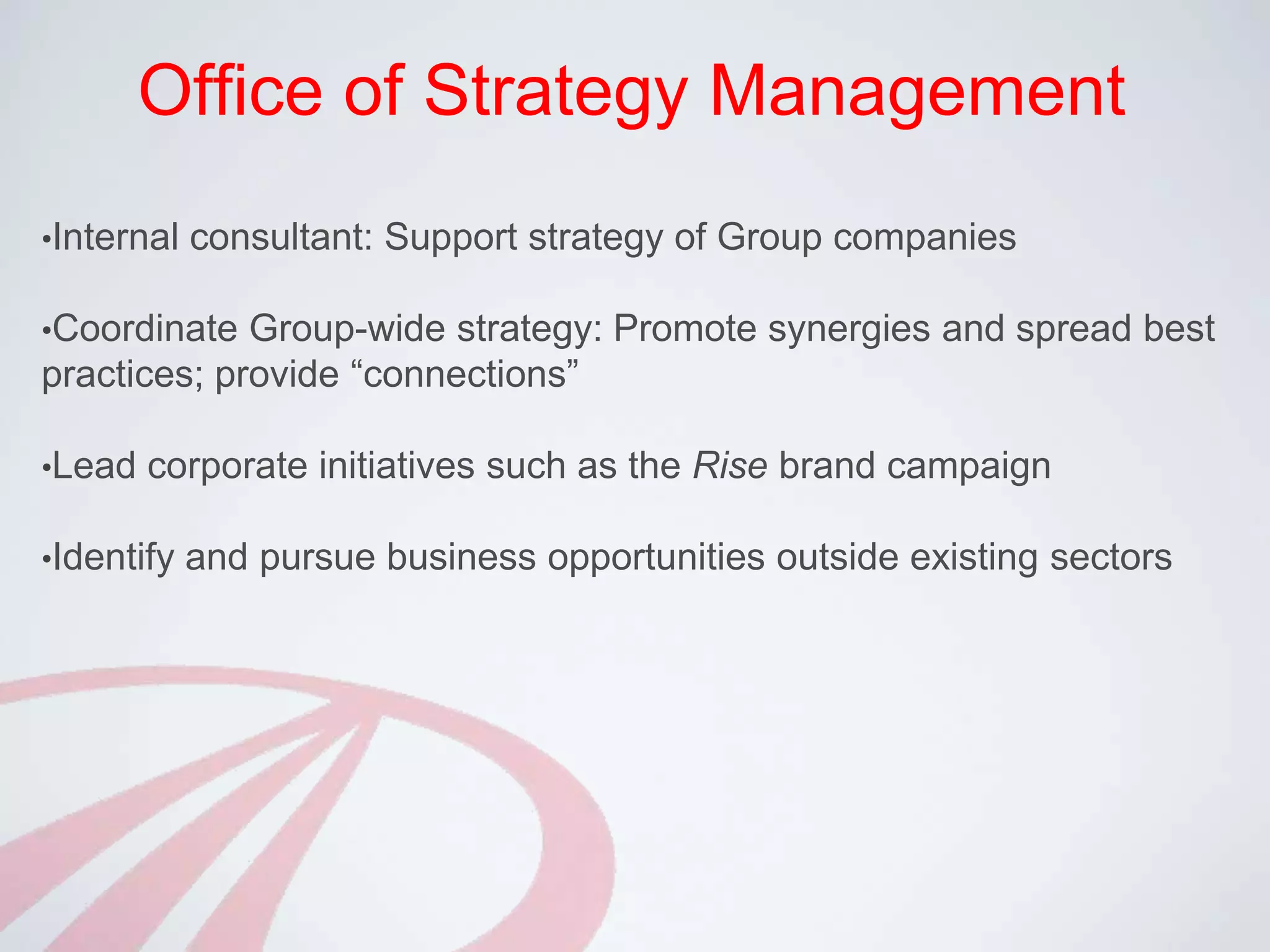 Office of Strategy Management

•Internal consultant: Support strategy of Group companies

•Coordinate Group-wide strategy: Promote synergies and spread best practices; provide “connections”

•Lead corporate initiatives such as the Rise brand campaign

•Identify and pursue business opportunities outside existing sectors